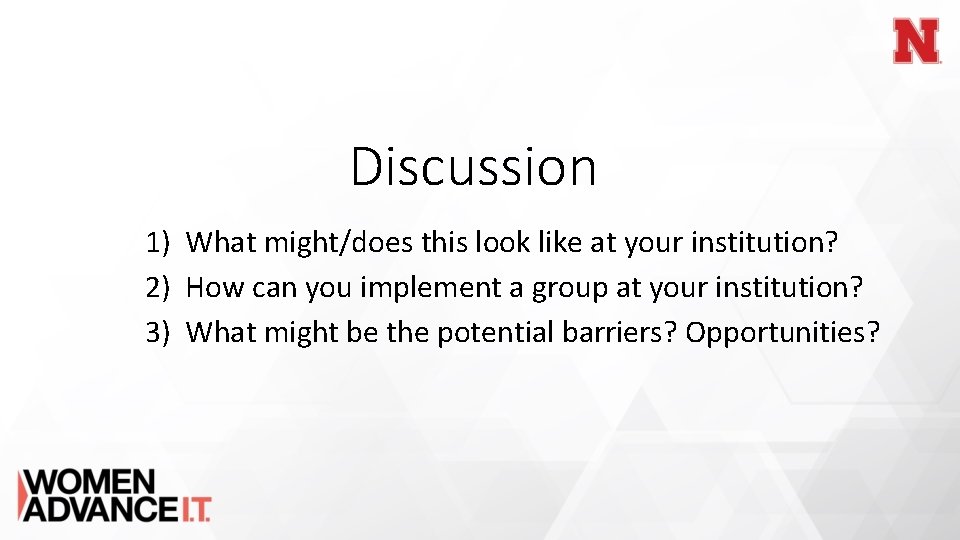 N

Discussion

1) What might/does this look like at your institution?
2) How can you implement a group at your institution?
3) What might be the potential barriers? Opportunities?

WOMEN
ADVANCE I.T.